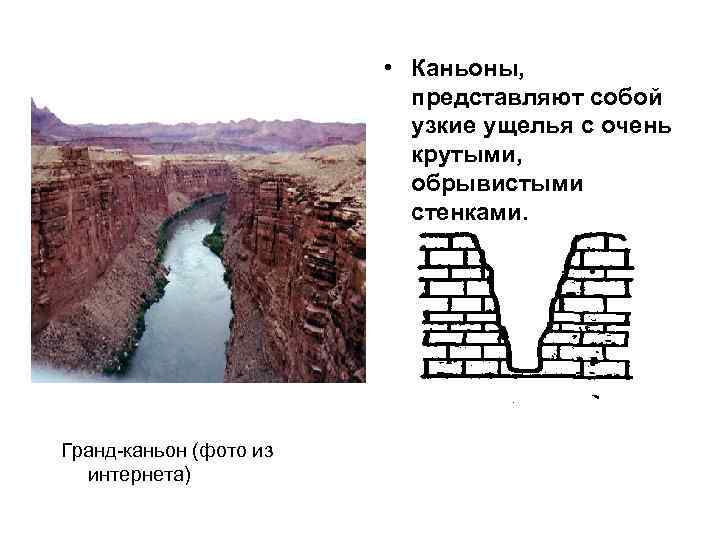 • Каньоны, представляют собой узкие ущелья с очень крутыми, обрывистыми стенками.

Гранд-каньон (фото из интернета)